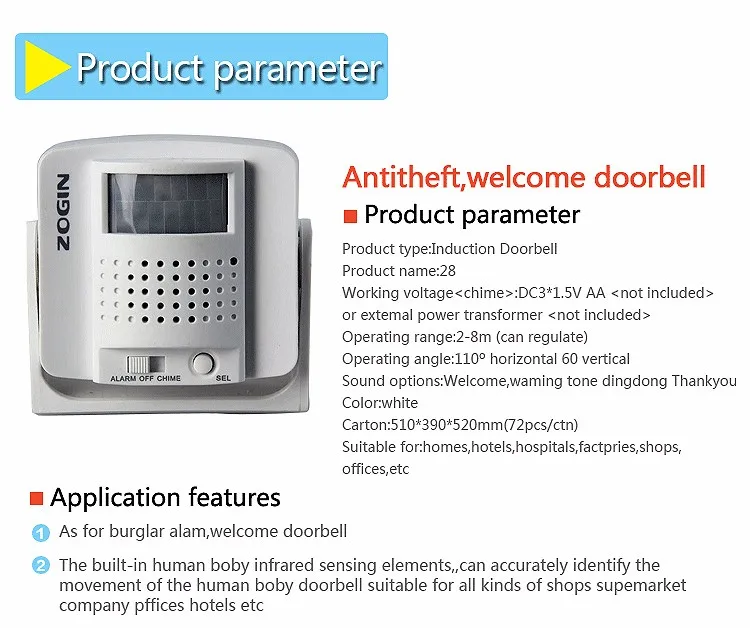 Product parameter

ZOGIN

ALARM OFF CHIME

SEL

Antitheft,welcome doorbell

Product parameter

Product type:Induction Doorbell
Product name:28
Working voltage<chime>:DC3*1.5V AA <not included>
or extemal power transformer <not included>
Operating range:2-8m (can regulate)
Operating angle:110° horizontal 60 vertical
Sound options:Welcome,waming tone dingdong Thankyou
Color:white
Carton:510*390*520mm(72pcs/ctn)
Suitable for:homes,hotels,hospitals,factpries,shops, offices,etc

Application features

1 As for burglar alam,welcome doorbell

2 The built-in human boby infrared sensing elements,,can accurately identify the movement of the human boby doorbell suitable for all kinds of shops supemarket company pffices hotels etc